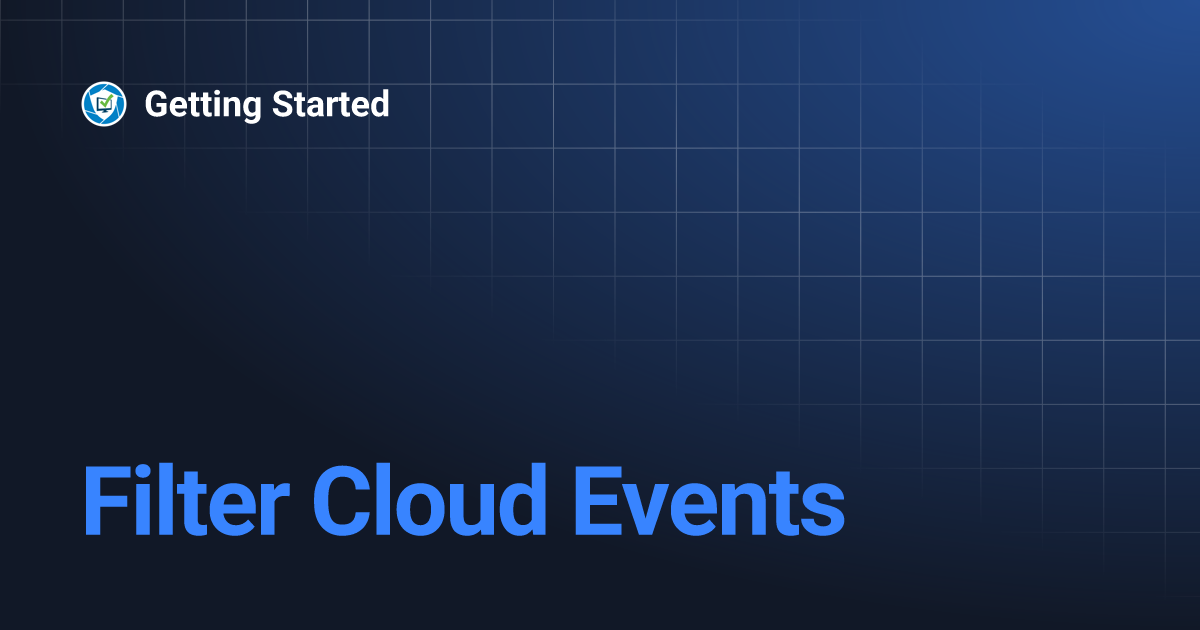 Getting Started

Filter Cloud Events